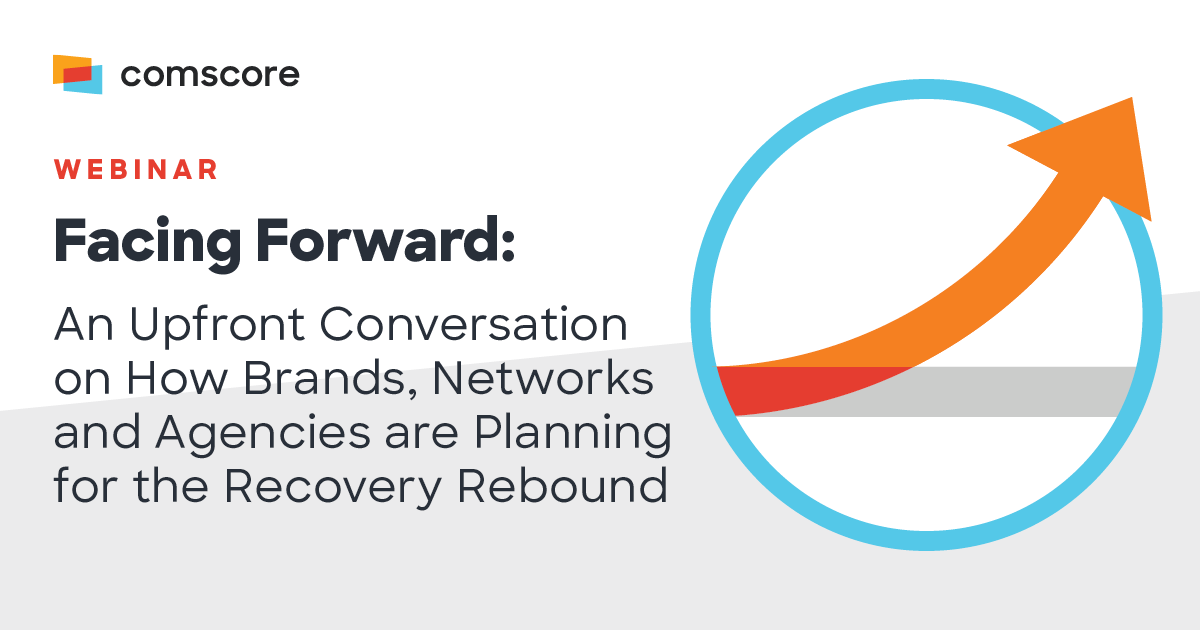 comscore

WEBINAR

Facing Forward:

An Upfront Conversation on How Brands, Networks and Agencies are Planning for the Recovery Rebound